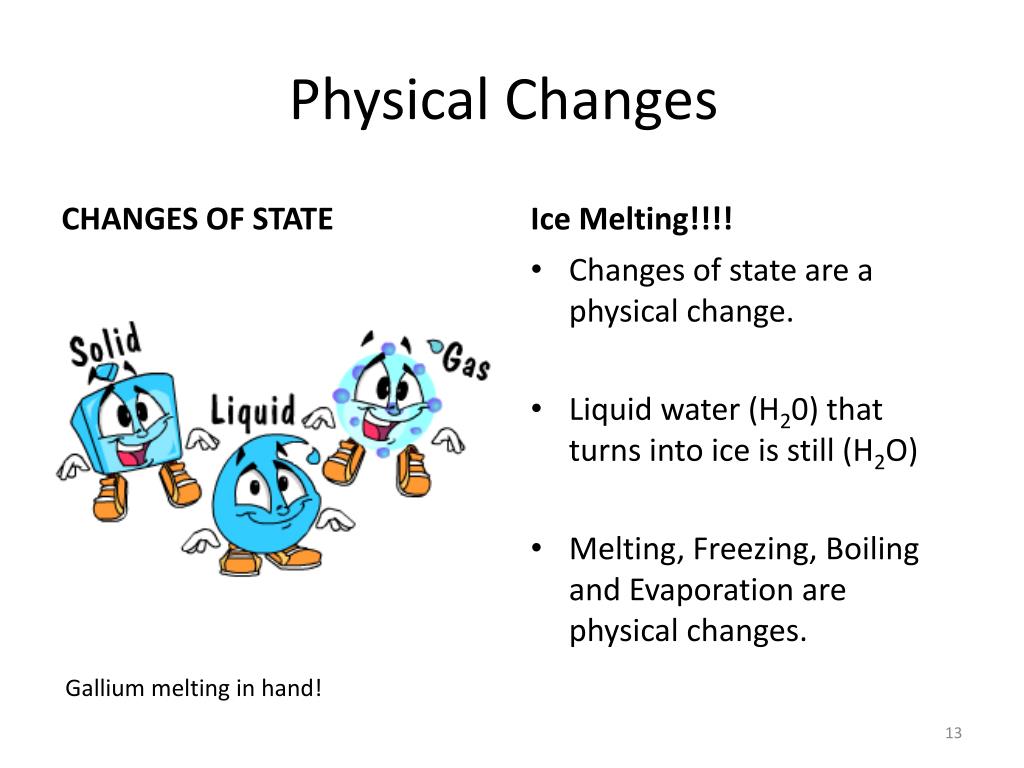 Physical Changes

CHANGES OF STATE

Solid

Liquid

Gas

Gallium melting in hand!

Ice Melting!!!!

• Changes of state are a physical change.

• Liquid water ($H_20$) that turns into ice is still ($H_2O$)

• Melting, Freezing, Boiling and Evaporation are physical changes.

13